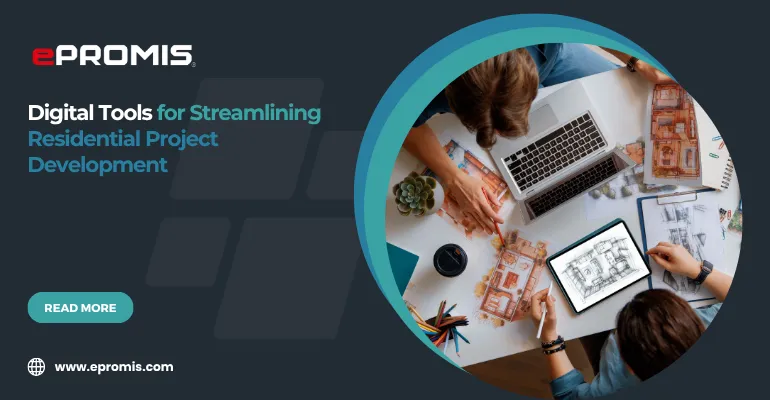 ePROMIS

Digital Tools for Streamlining Residential Project Development

READ MORE

www.epromis.com